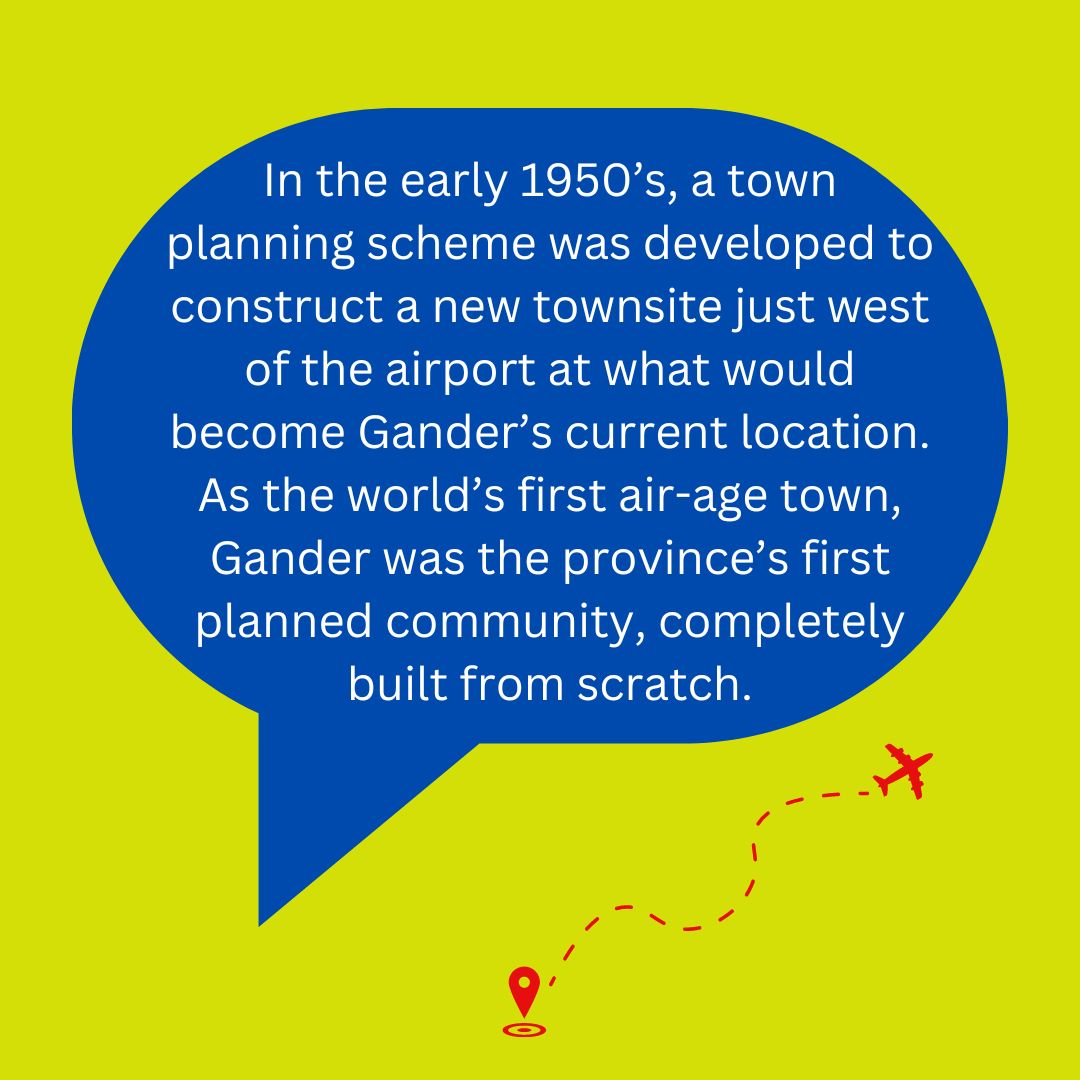 In the early 1950’s, a town planning scheme was developed to construct a new townsite just west of the airport at what would become Gander’s current location. As the world’s first air-age town, Gander was the province’s first planned community, completely built from scratch.